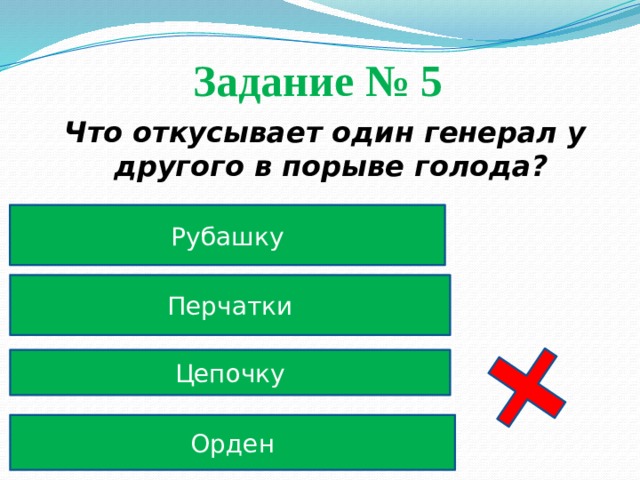 Задание № 5

Что откусывает один генерал у другого в порыве голода?

Рубашку

Перчатки

Цепочку

Орден